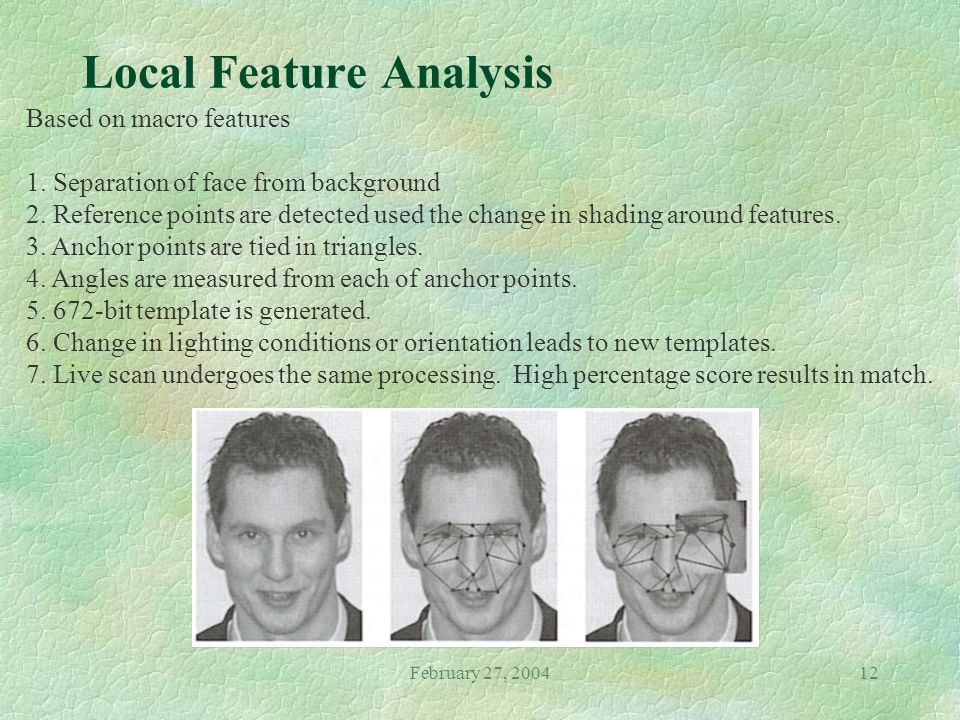 Local Feature Analysis

Based on macro features

1. Separation of face from background
2. Reference points are detected used the change in shading around features.
3. Anchor points are tied in triangles.
4. Angles are measured from each of anchor points.
5. 672-bit template is generated.
6. Change in lighting conditions or orientation leads to new templates.
7. Live scan undergoes the same processing. High percentage score results in match.

February 27, 2004

12